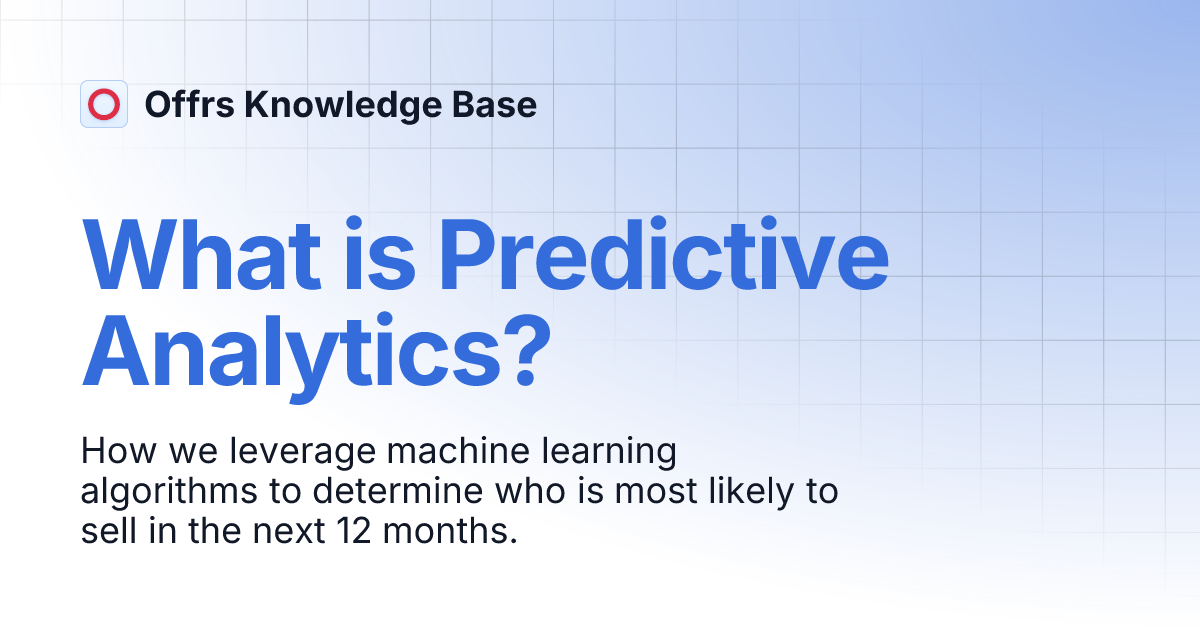 Offrs Knowledge Base

What is Predictive Analytics?

How we leverage machine learning algorithms to determine who is most likely to sell in the next 12 months.